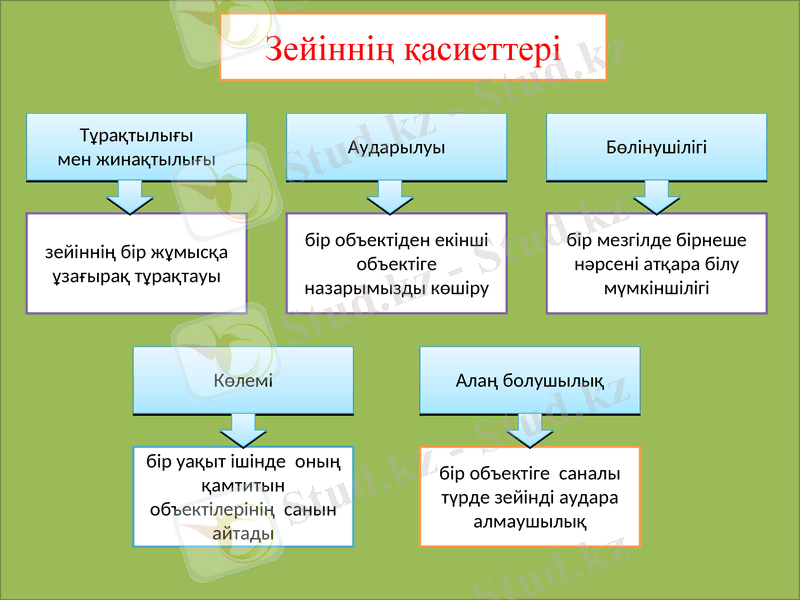 Зейіннің қасиеттері

Тұрақтылығы мен жинақтылығы

зейіннің бір жұмысқа ұзағырақ тұрақтауы

Аударылуы

бір объектіден екінші объектіге назарымызды көшіру

Бөлінушілігі

бір мезгілде бірнеше нәрсені атқара білу мүмкіншілігі

Көлемі

бір уақыт ішінде оның қамтитын объектілерінің санын айтады

Алаң болушылық

бір объектіге саналы түрде зейінді аудара алмаушылық

Stud.kz - Stud.kz